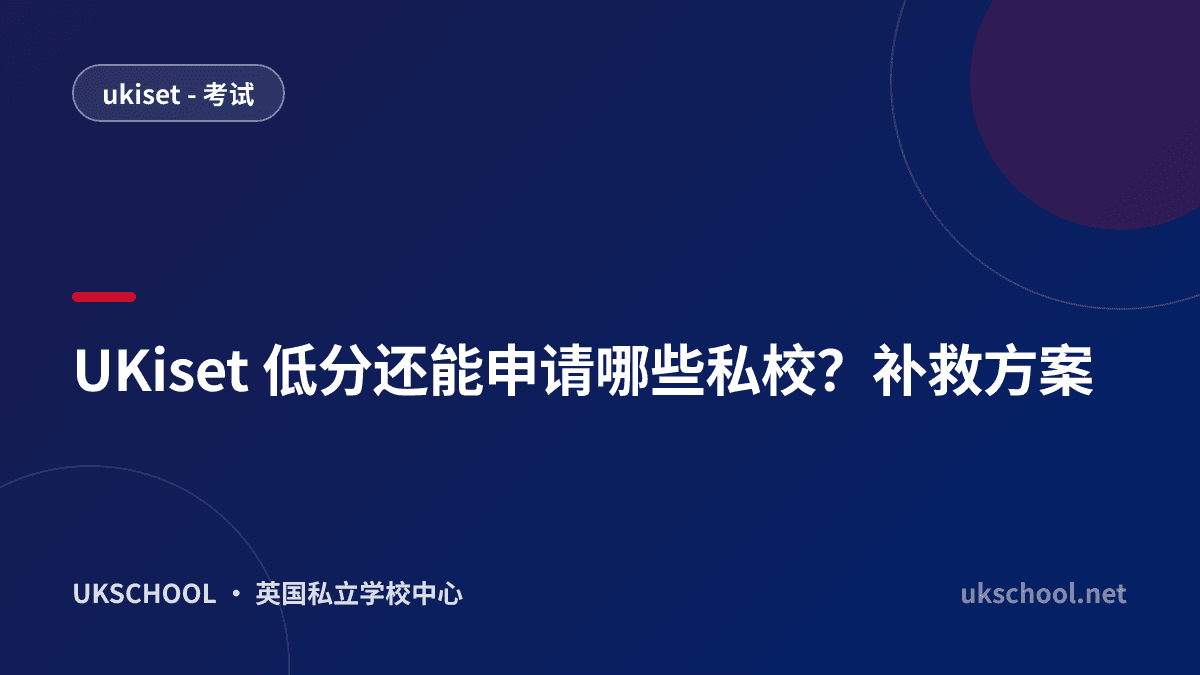 ukiset - 考试

UKiset 低分还能申请哪些私校？补救方案

UKSCHOOL · 英国私立学校中心

ukschool.net